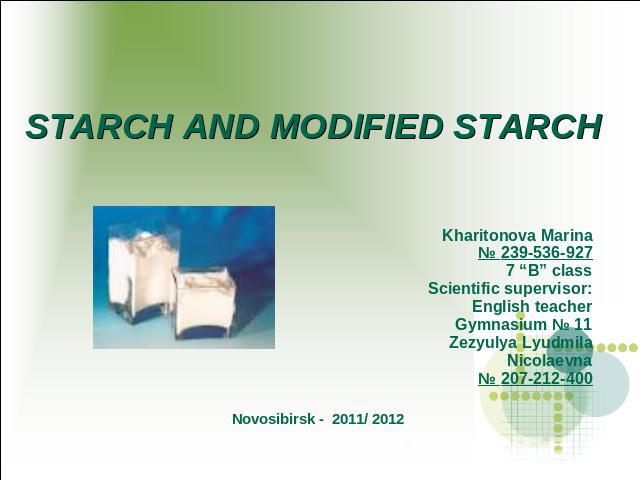 STARCH AND MODIFIED STARCH

Kharitonova Marina
№ 239-536-927
7 “B” class
Scientific supervisor:
English teacher
Gymnasium № 11
Zezyulya Lyudmila
Nicolaevna
№ 207-212-400

Novosibirsk - 2011/ 2012